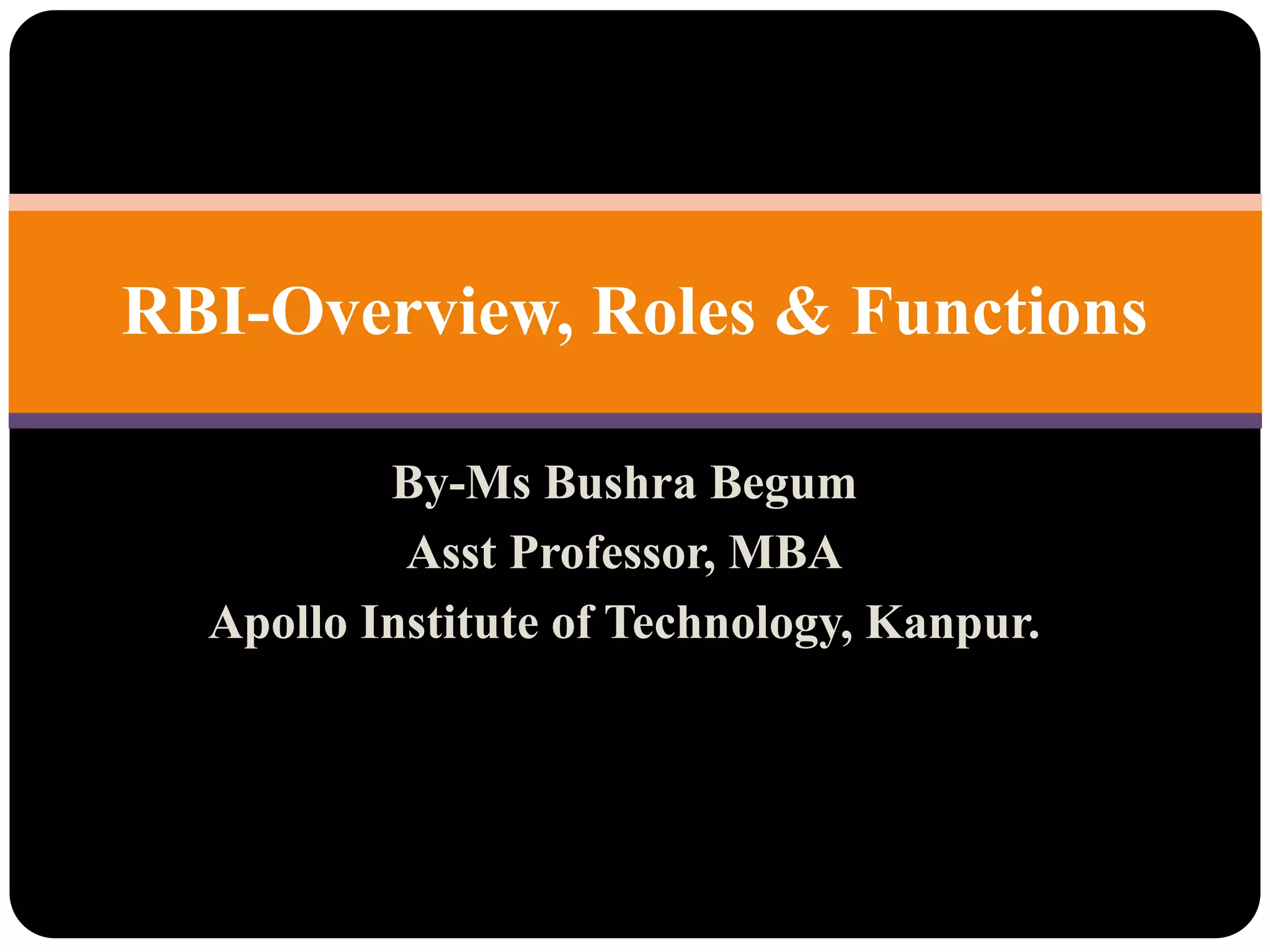 RBI-Overview, Roles & Functions

By-Ms Bushra Begum
Asst Professor, MBA
Apollo Institute of Technology, Kanpur.